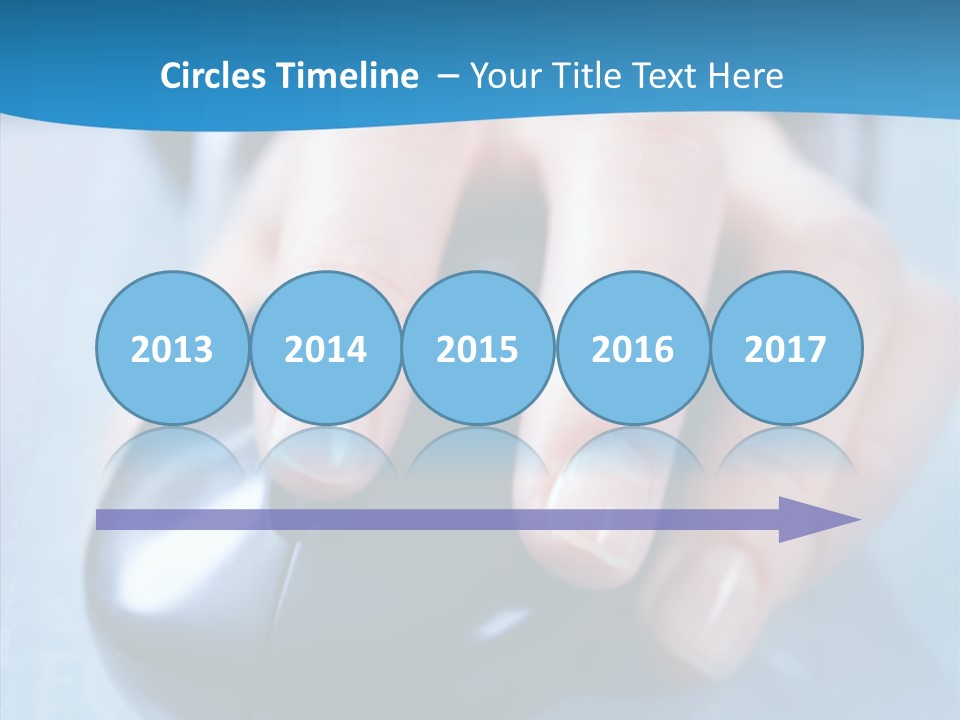 Circles Timeline – Your Title Text Here

2013

2014

2015

2016

2017